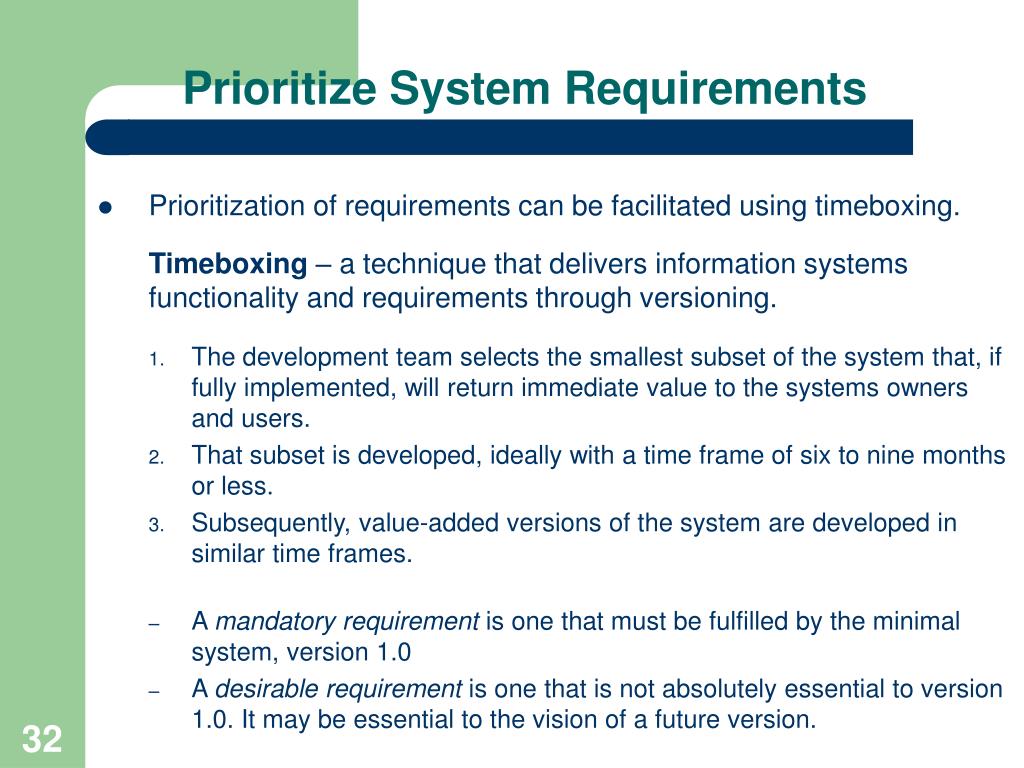 Prioritize System Requirements

● Prioritization of requirements can be facilitated using timeboxing.

Timeboxing – a technique that delivers information systems functionality and requirements through versioning.

1. The development team selects the smallest subset of the system that, if fully implemented, will return immediate value to the systems owners and users.
2. That subset is developed, ideally with a time frame of six to nine months or less.
3. Subsequently, value-added versions of the system are developed in similar time frames.

– A mandatory requirement is one that must be fulfilled by the minimal system, version 1.0
– A desirable requirement is one that is not absolutely essential to version 1.0. It may be essential to the vision of a future version.

32